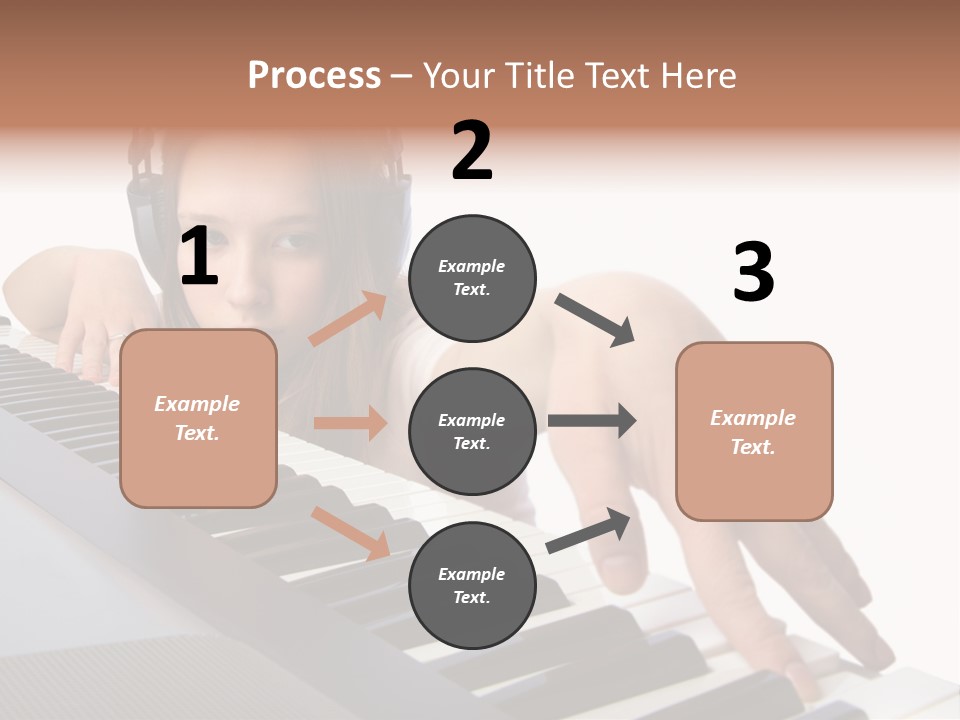 Process – Your Title Text Here

1

Example Text.

2

Example Text.

Example Text.

Example Text.

3

Example Text.